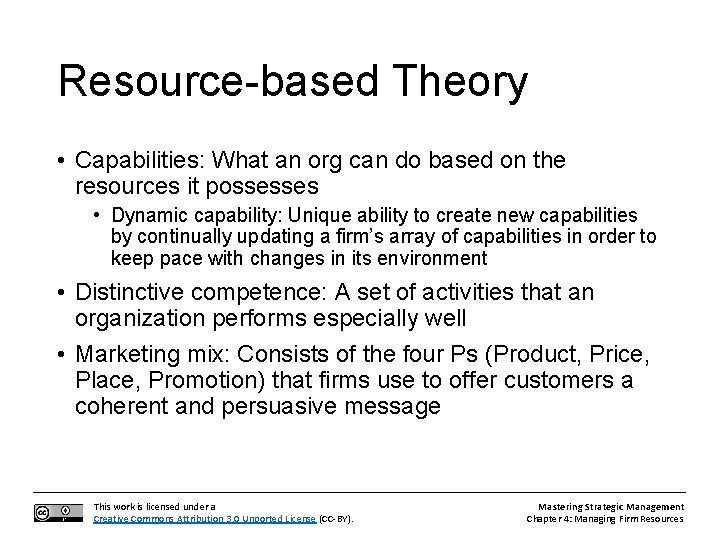 Resource-based Theory

• Capabilities: What an org can do based on the resources it possesses

• Dynamic capability: Unique ability to create new capabilities by continually updating a firm's array of capabilities in order to keep pace with changes in its environment

• Distinctive competence: A set of activities that an organization performs especially well

• Marketing mix: Consists of the four Ps (Product, Price, Place, Promotion) that firms use to offer customers a coherent and persuasive message

This work is licensed under a Creative Commons Attribution 3.0 Unported License (CC-BY).

Mastering Strategic Management
Chapter 4: Managing Firm Resources